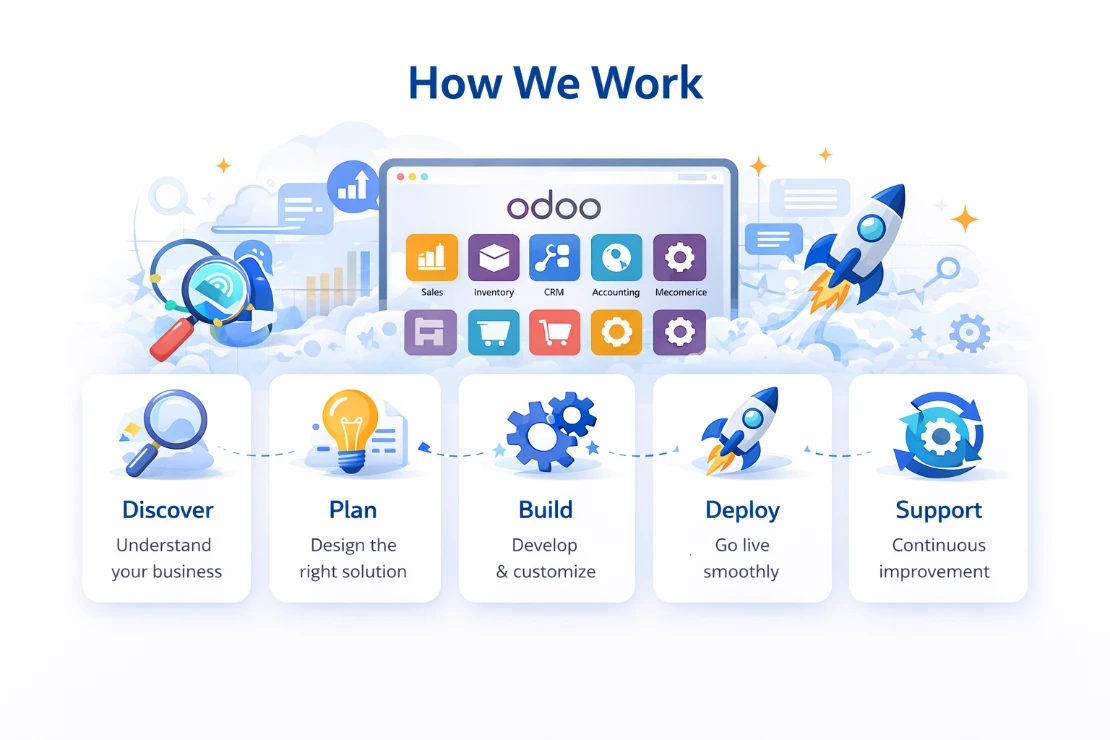 How We Work

odoo

Sales
Inventory
CRM
Accounting
Mecomerice

Discover
Understand your business

Plan
Design the right solution

Build
Develop & customize

Deploy
Go live smoothly

Support
Continuous improvement